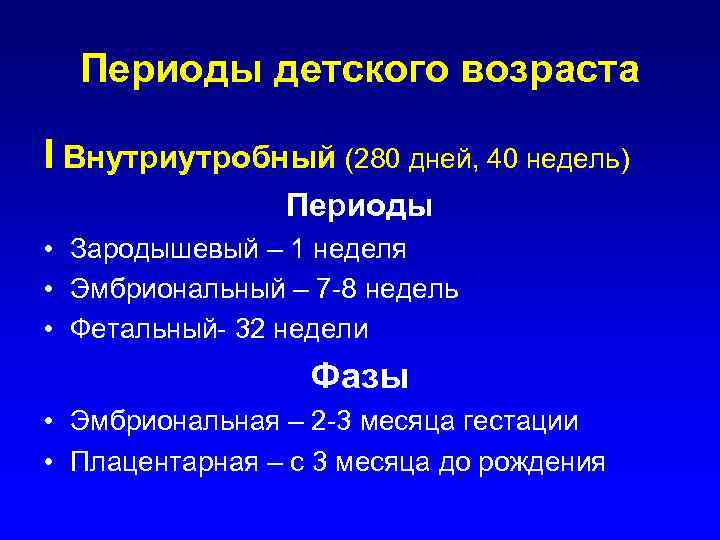 Периоды детского возраста

I Внутриутробный (280 дней, 40 недель)

Периоды

• Зародышевый – 1 неделя
• Эмбриональный – 7-8 недель
• Фетальный- 32 недели

Фазы

• Эмбриональная – 2-3 месяца гестации
• Плацентарная – с 3 месяца до рождения